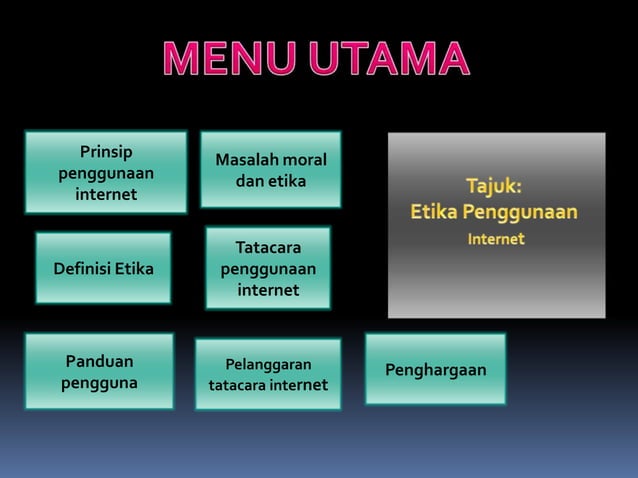 MENU UTAMA

Prinsip penggunaan internet

Masalah moral dan etika

Tajuk:
Etika Penggunaan
Internet

Definisi Etika

Tatacara penggunaan internet

Panduan pengguna

Pelanggaran tatacara internet

Penghargaan